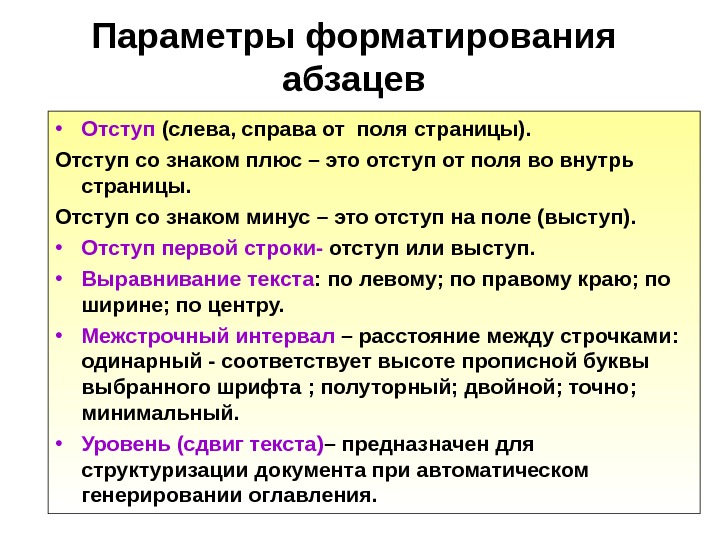 Параметры форматирования абзацев

• Отступ (слева, справа от поля страницы).

Отступ со знаком плюс – это отступ от поля во внутрь страницы.

Отступ со знаком минус – это отступ на поле (выступ).

• Отступ первой строки- отступ или выступ.

• Выравнивание текста: по левому; по правому краю; по ширине; по центру.

• Межстрочный интервал – расстояние между строчками: одинарный - соответствует высоте прописной буквы выбранного шрифта ; полуторный; двойной; точно; минимальный.

• Уровень (сдвиг текста)– предназначен для структуризации документа при автоматическом генерировании оглавления.